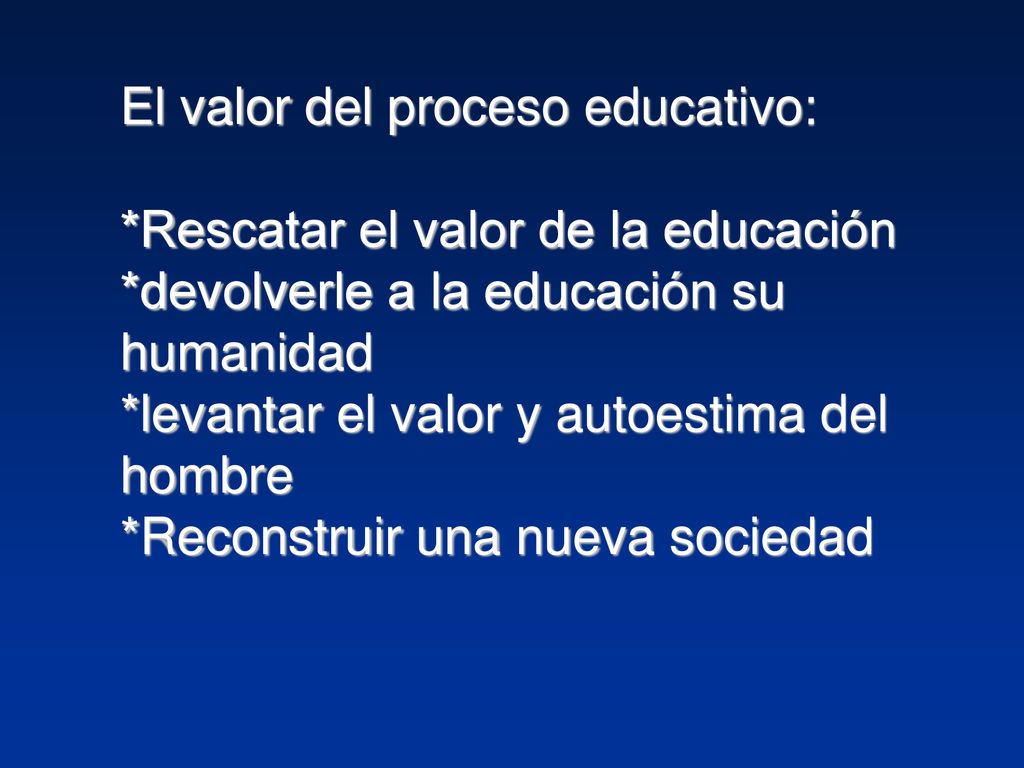 El valor del proceso educativo:

*Rescatar el valor de la educación
*devolverle a la educación su humanidad
*levantar el valor y autoestima del hombre
*Reconstruir una nueva sociedad